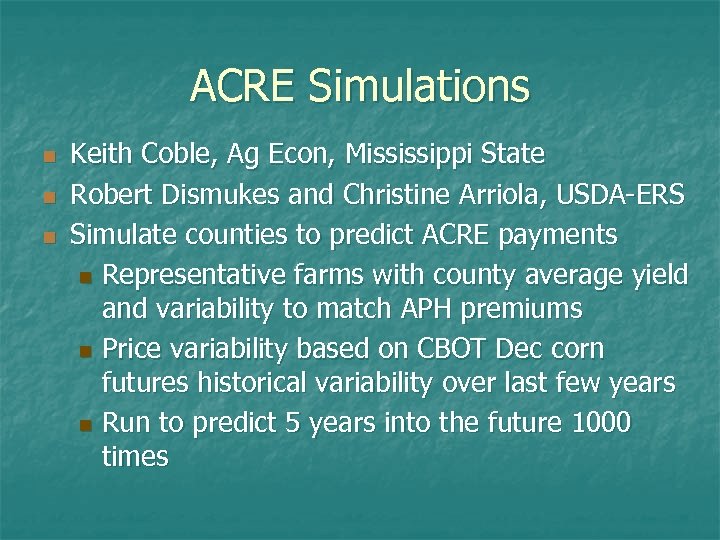 ACRE Simulations

Keith Coble, Ag Econ, Mississippi State

Robert Dismukes and Christine Arriola, USDA-ERS

Simulate counties to predict ACRE payments

Representative farms with county average yield and variability to match APH premiums

Price variability based on CBOT Dec corn futures historical variability over last few years

Run to predict 5 years into the future 1000 times